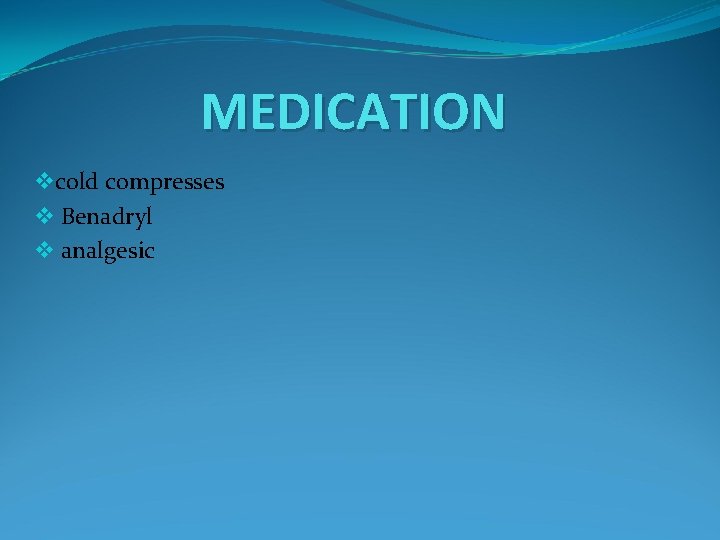 MEDICATION

❖cold compresses
❖ Benadryl
❖ analgesic